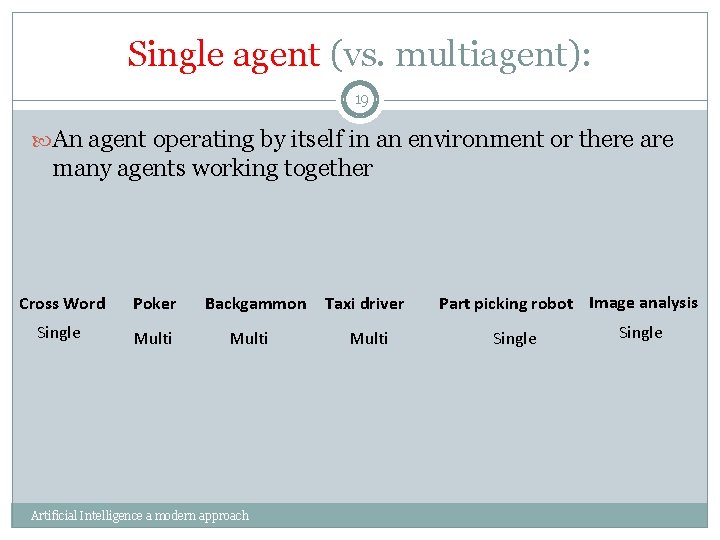 Single agent (vs. multiagent):

19

An agent operating by itself in an environment or there are many agents working together

| Cross Word | Poker | Backgammon | Taxi driver | Part picking robot | Image analysis |
|---|---|---|---|---|---|
| Single | Multi | Multi | Multi | Single | Single |

Artificial Intelligence a modern approach